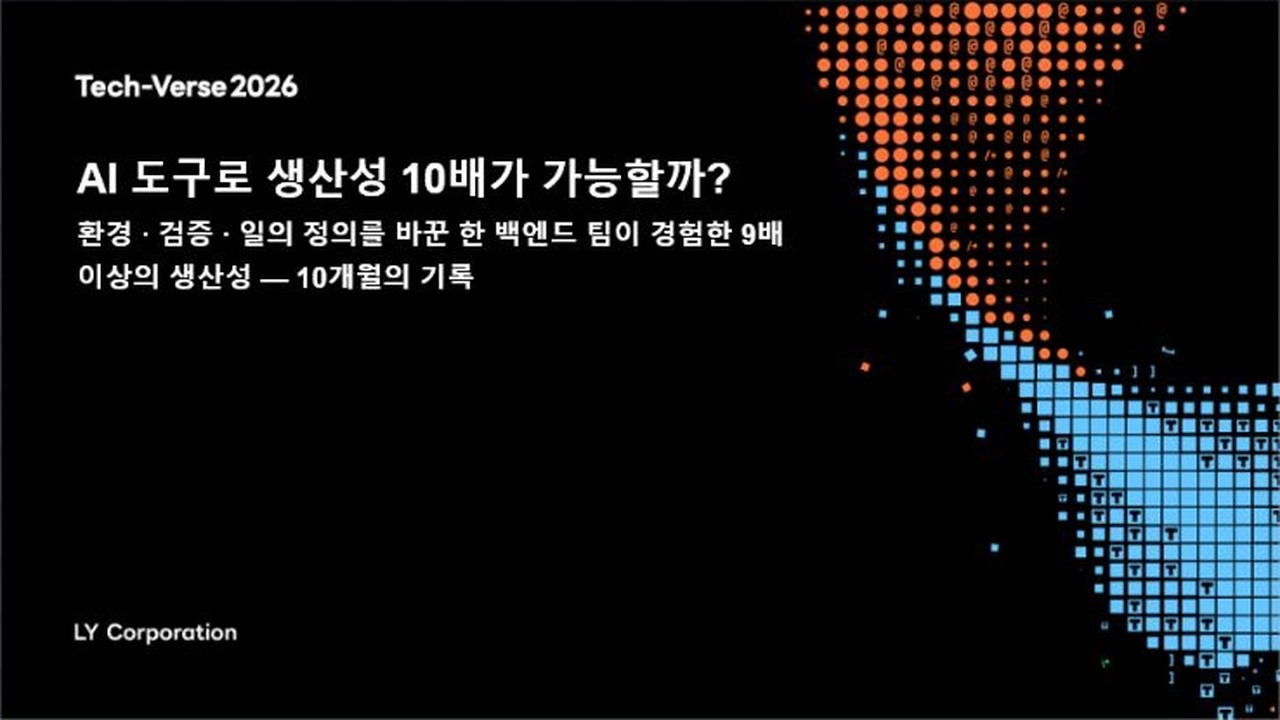 Tech-Verse 2026

AI 도구로 생산성 10배가 가능할까?

환경 · 검증 · 일의 정의를 바꾼 한 백엔드 팀이 경험한 9배 이상의 생산성 — 10개월의 기록

LY Corporation